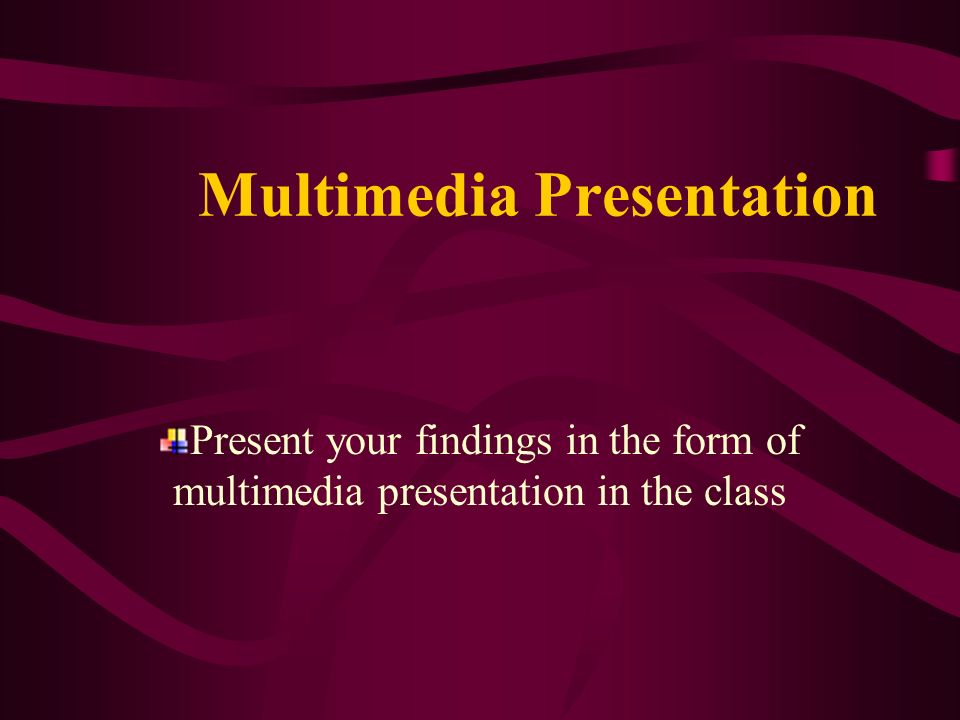 Multimedia Presentation

Present your findings in the form of multimedia presentation in the class